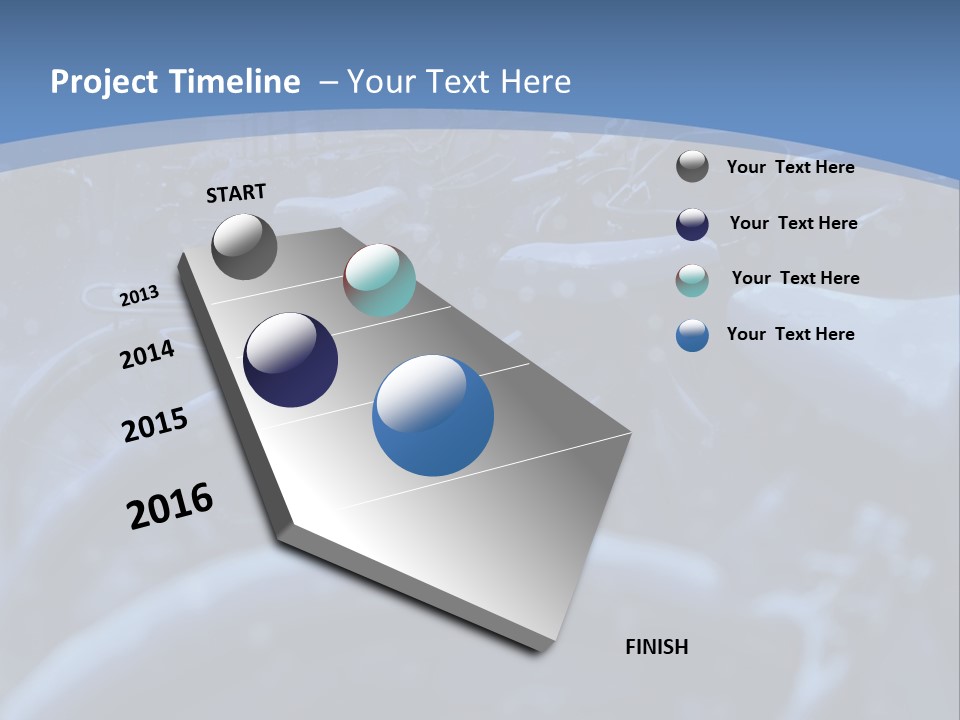 Project Timeline – Your Text Here

START

2013

2014

2015

2016

FINISH

Your Text Here

Your Text Here

Your Text Here

Your Text Here